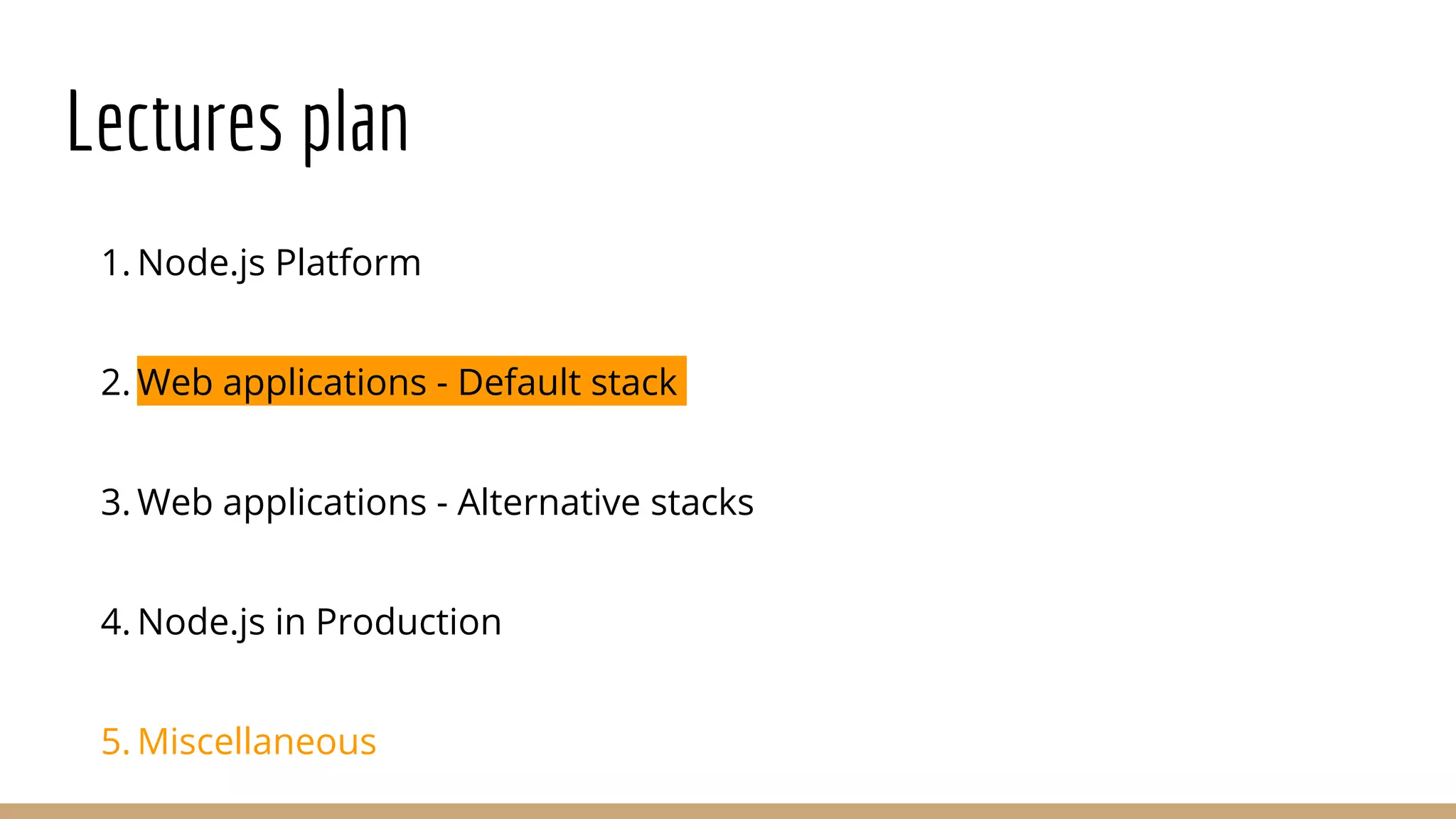 Lectures plan

1. Node.js Platform

2. Web applications - Default stack

3. Web applications - Alternative stacks

4. Node.js in Production

5. Miscellaneous